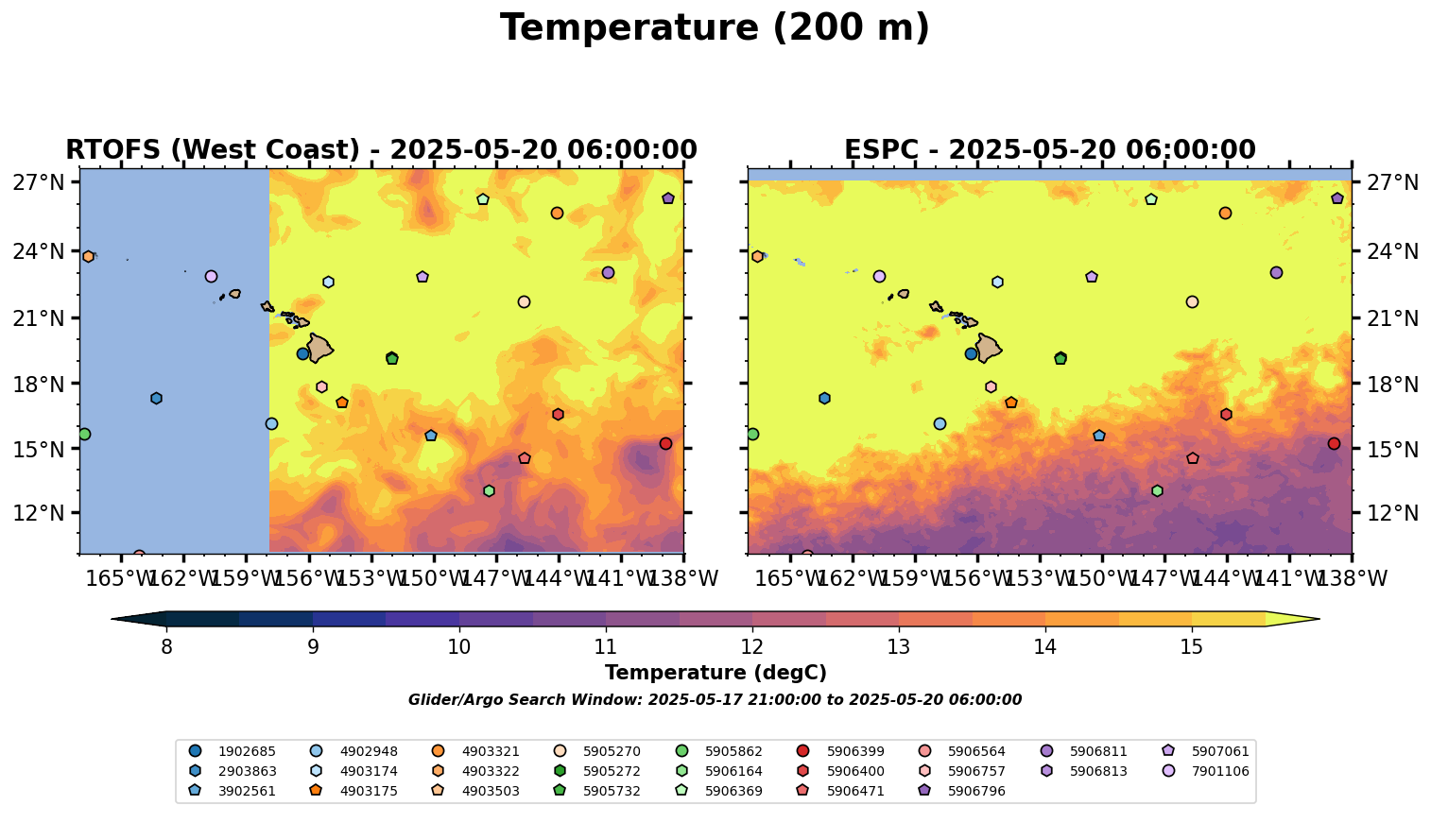 Temperature (200 m)

RTOFS (West Coast) - 2025-05-20 06:00:00

27°N
24°N
21°N
18°N
15°N
12°N

165°W 162°W 159°W 156°W 153°W 150°W 147°W 144°W 141°W 138°W

ESPC - 2025-05-20 06:00:00

27°N
24°N
21°N
18°N
15°N
12°N

165°W 162°W 159°W 156°W 153°W 150°W 147°W 144°W 141°W 138°W

8 9 10 11 12 13 14 15

Temperature (degC)

Glider/Argo Search Window: 2025-05-17 21:00:00 to 2025-05-20 06:00:00

1902685
2903863
3902561
4902948
4903174
4903175
4903321
4903322
4903503
5905270
5905272
5905732
5905862
5906164
5906369
5906399
5906400
5906471
5906564
5906757
5906796
5906811
5906813
5907061
7901106